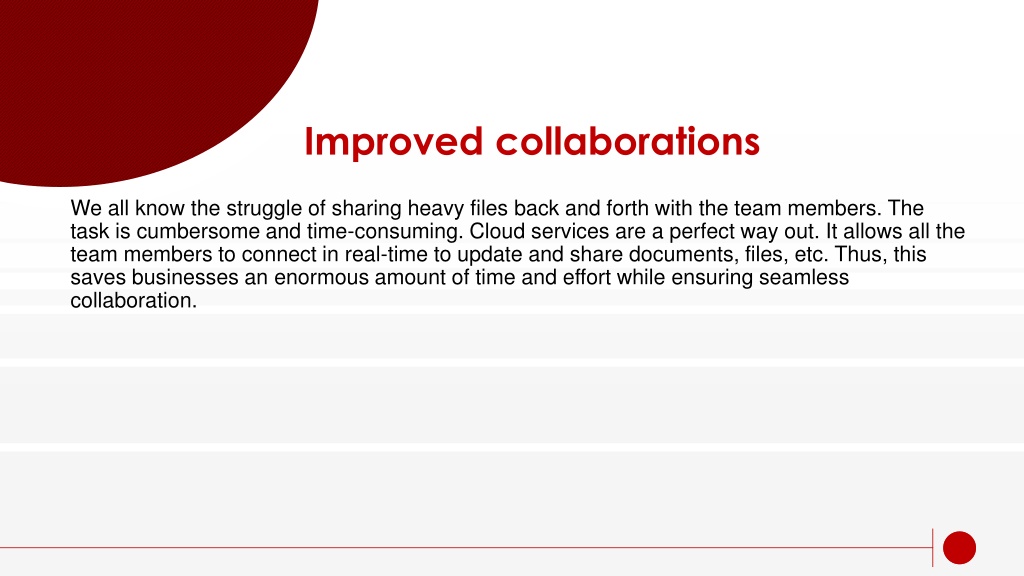 Improved collaborations

We all know the struggle of sharing heavy files back and forth with the team members. The task is cumbersome and time-consuming. Cloud services are a perfect way out. It allows all the team members to connect in real-time to update and share documents, files, etc. Thus, this saves businesses an enormous amount of time and effort while ensuring seamless collaboration.